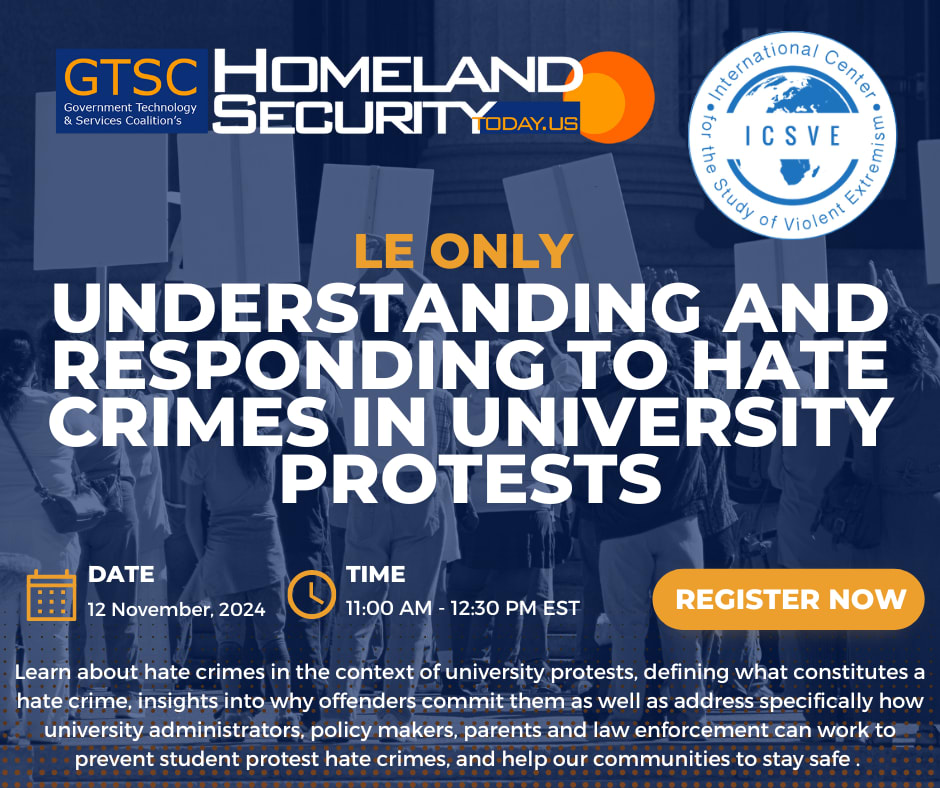 GTSC
Government Technology & Services Coalition's

HOMELAND SECURITY TODAY.US

International Center for the Study of Violent Extremism
ICSVE

LE ONLY

UNDERSTANDING AND RESPONDING TO HATE CRIMES IN UNIVERSITY PROTESTS

DATE
12 November, 2024

TIME
11:00 AM - 12:30 PM EST

REGISTER NOW

Learn about hate crimes in the context of university protests, defining what constitutes a hate crime, insights into why offenders commit them as well as address specifically how university administrators, policy makers, parents and law enforcement can work to prevent student protest hate crimes, and help our communities to stay safe .